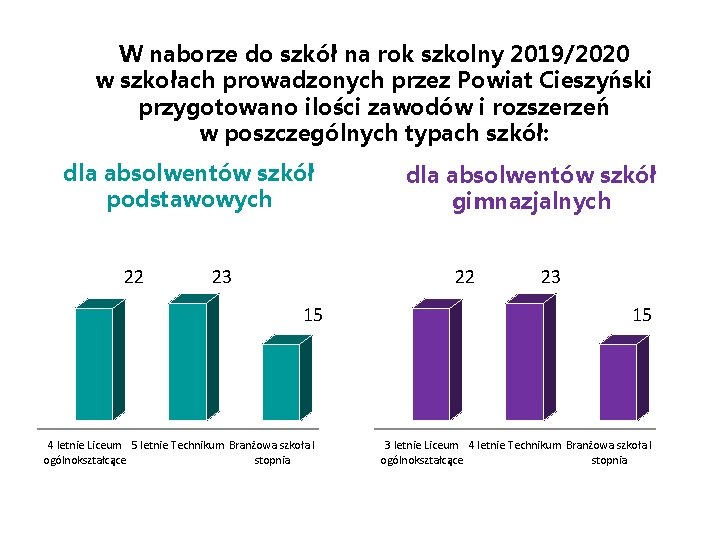 W naborze do szkół na rok szkolny 2019/2020 w szkołach prowadzonych przez Powiat Cieszyński przygotowano ilości zawodów i rozszerzeń w poszczególnych typach szkół:

dla absolwentów szkół podstawowych

22
23
15

4 letnie Liceum ogólnokształcące
5 letnie Technikum
Branżowa szkoła I stopnia

dla absolwentów szkół gimnazjalnych

22
23
15

3 letnie Liceum ogólnokształcące
4 letnie Technikum
Branżowa szkoła I stopnia